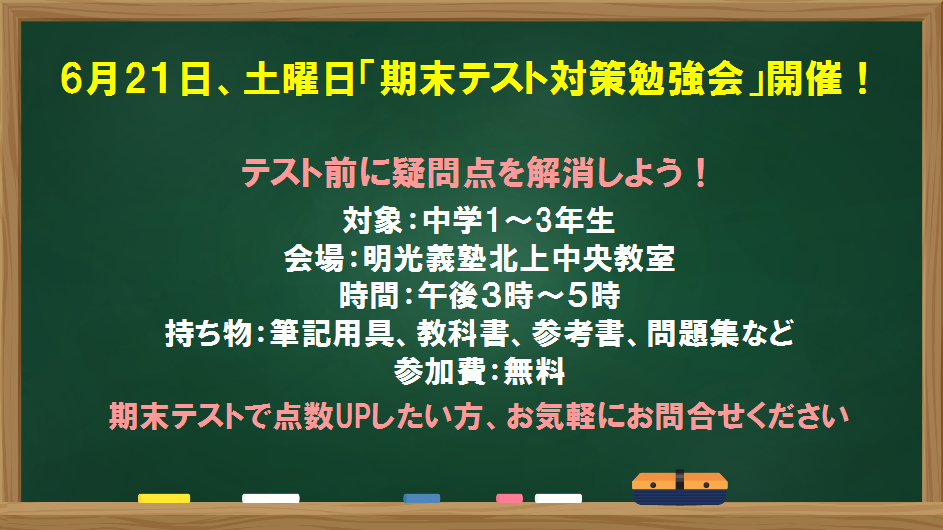 6月21日、土曜日「期末テスト対策勉強会」開催！

テスト前に疑問点を解消しよう！

対象：中学1～3年生
会場：明光義塾北上中央教室
時間：午後3時～5時
持ち物：筆記用具、教科書、参考書、問題集など
参加費：無料

期末テストで点数UPしたい方、お気軽にお問合せください